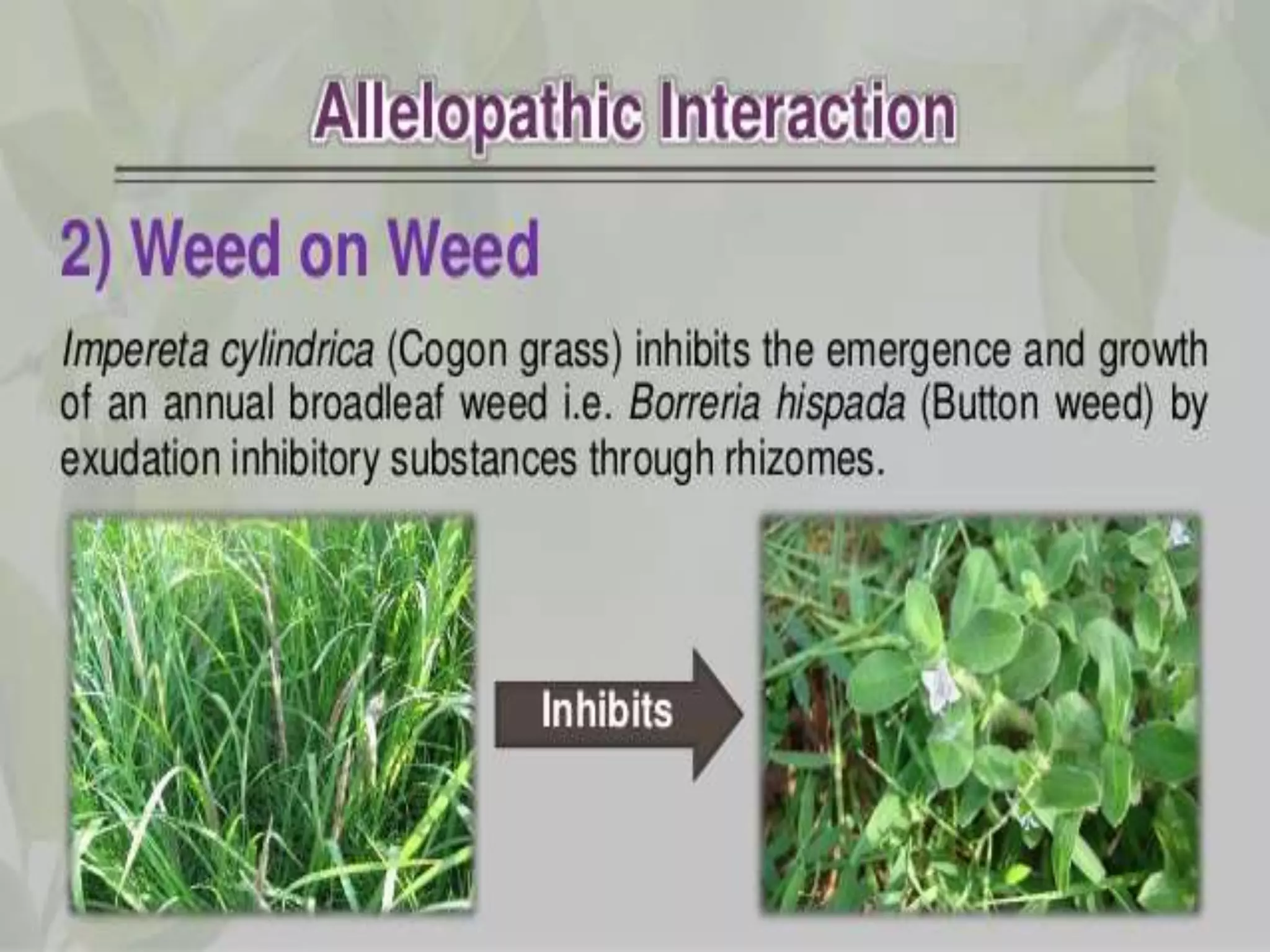 Allelopathic Interaction

2) Weed on Weed

Impereta cylindrica (Cogon grass) inhibits the emergence and growth of an annual broadleaf weed i.e. Borreria hispada (Button weed) by exudation inhibitory substances through rhizomes.

Inhibits